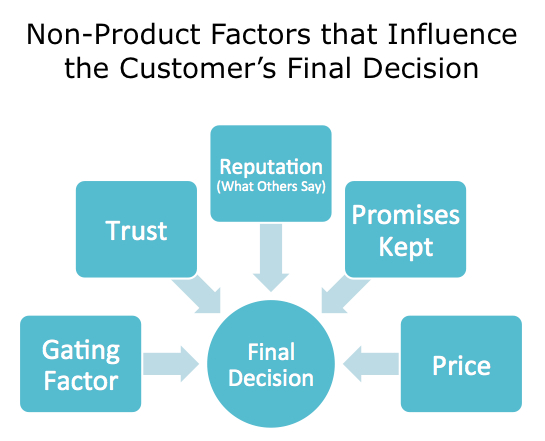 Non-Product Factors that Influence the Customer's Final Decision

Reputation
(What Others Say)

Trust

Promises Kept

Gating Factor

Final Decision

Price